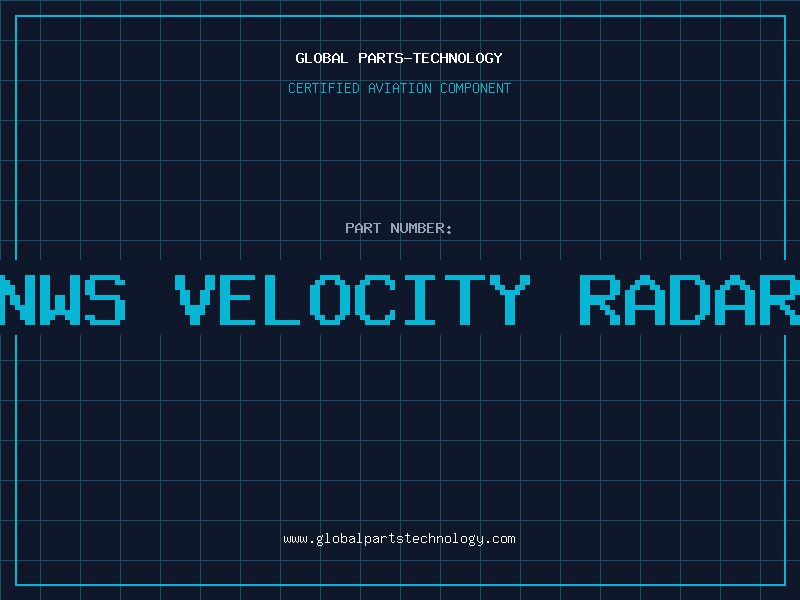 GLOBAL PARTS-TECHNOLOGY

CERTIFIED AVIATION COMPONENT

PART NUMBER:

NWS VELOCITY RADAR

www.globalpartstechnology.com